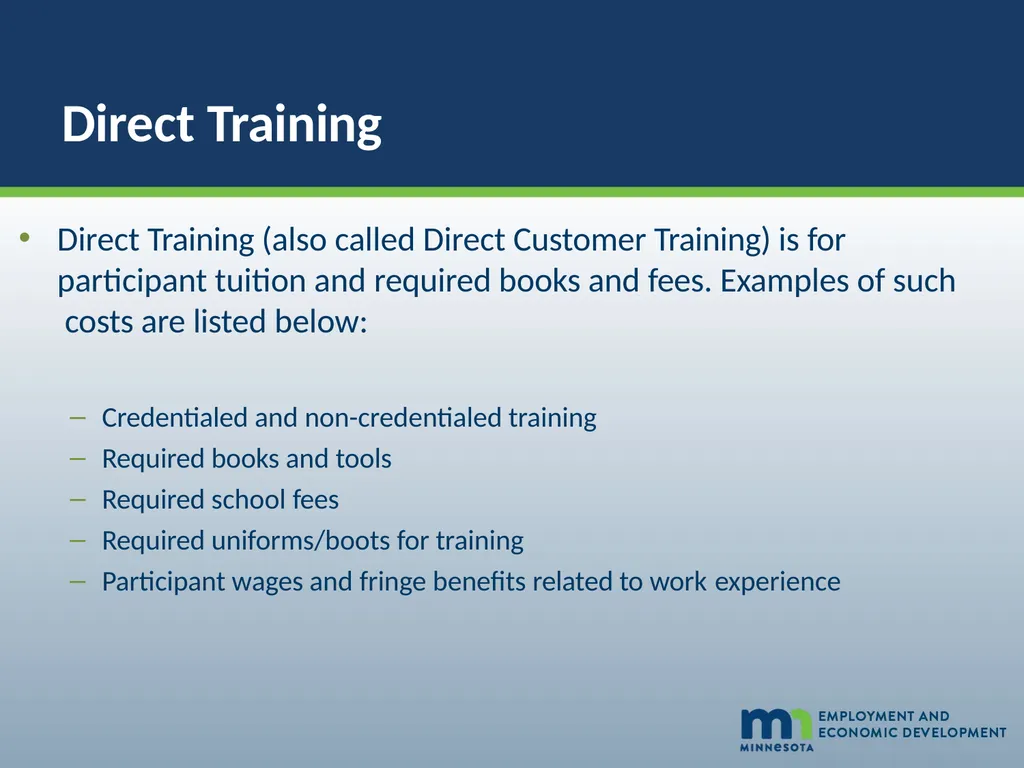 Direct Training

• Direct Training (also called Direct Customer Training) is for participant tuition and required books and fees. Examples of such costs are listed below:

– Credentialed and non-credentialed training
– Required books and tools
– Required school fees
– Required uniforms/boots for training
– Participant wages and fringe benefits related to work experience

mn MINNESOTA EMPLOYMENT AND ECONOMIC DEVELOPMENT